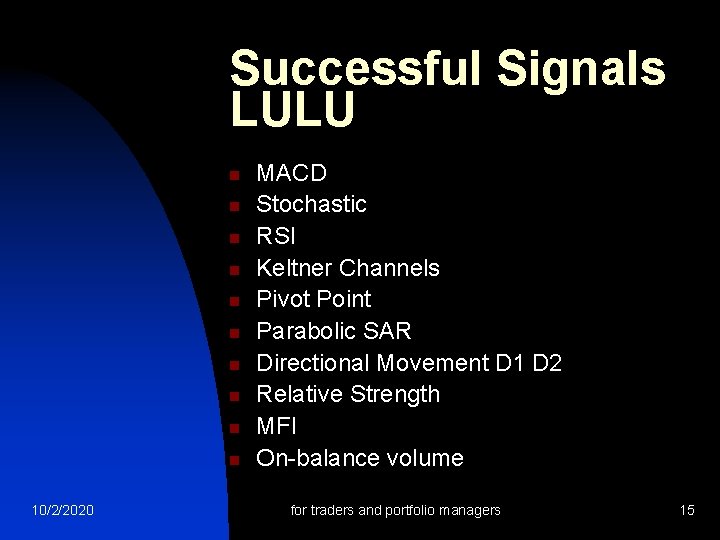 Successful Signals LULU

- MACD
- Stochastic
- RSI
- Keltner Channels
- Pivot Point
- Parabolic SAR
- Directional Movement D1 D2
- Relative Strength
- MFI
- On-balance volume

10/2/2020

for traders and portfolio managers

15